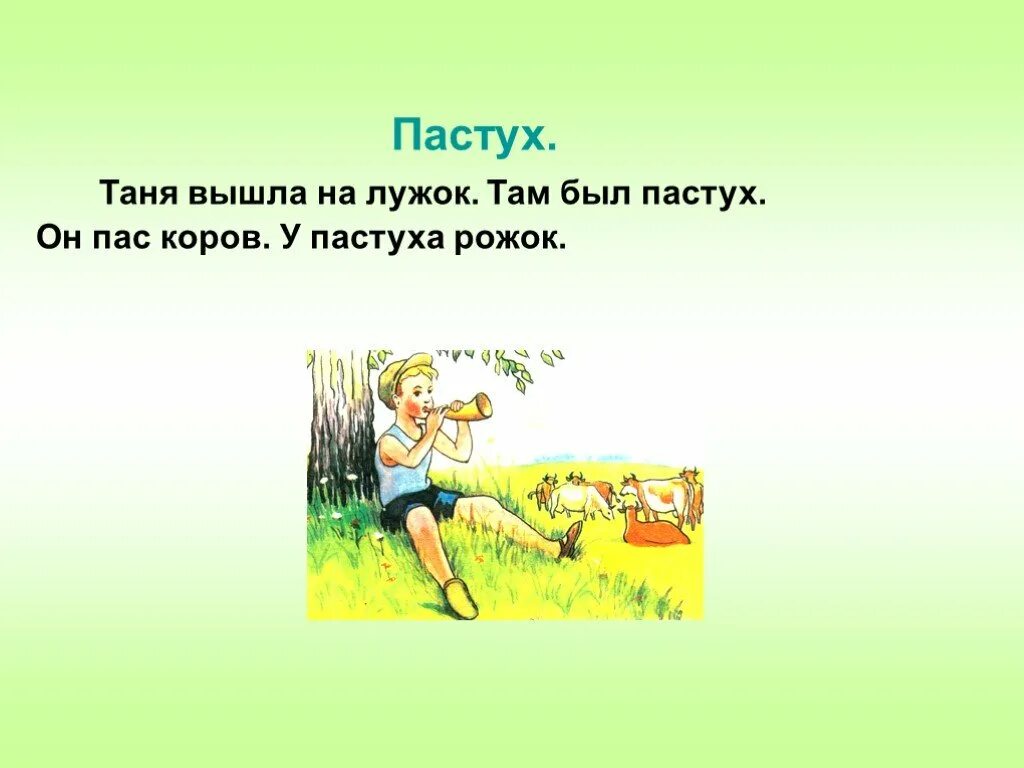 Пастух.

Таня вышла на лужок. Там был пастух. Он пас коров. У пастуха рожок.